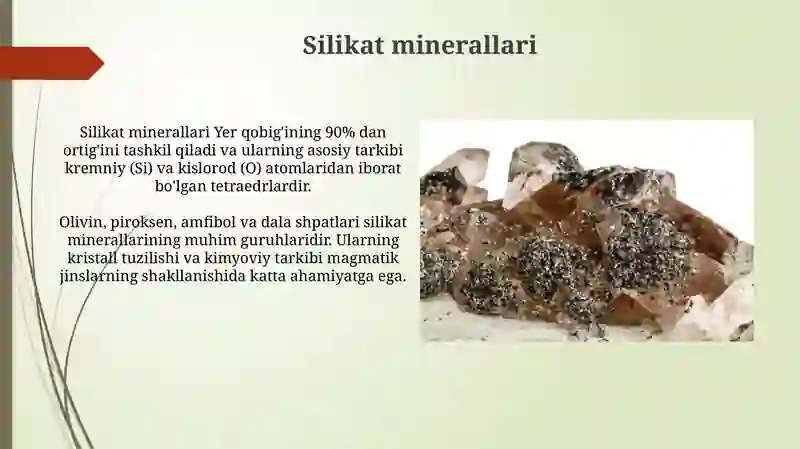 Silikat minerallari

Silikat minerallari Yer qobig'ining 90% dan ortig'ini tashkil qiladi va ularning asosiy tarkibi kremniy (Si) va kislorod (O) atomlaridan iborat bo'lgan tetraedrlardir.

Olivin, piroksen, amfibol va dala shpatlari silikat minerallarining muhim guruhlaridir. Ularning kristall tuzilishi va kimyoviy tarkibi magmatik jinslarning shakllanishida katta ahamiyatga ega.